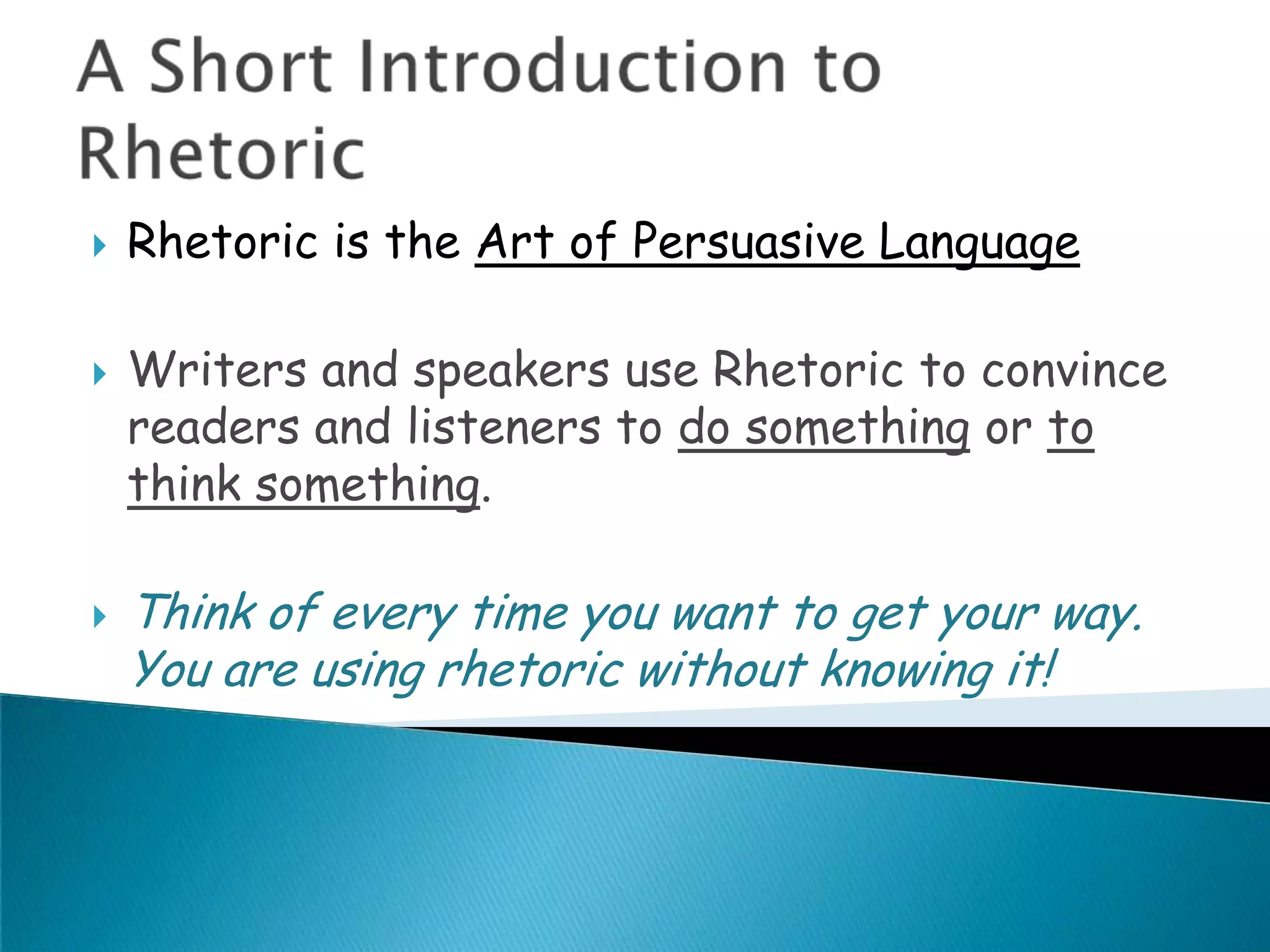 A Short Introduction to Rhetoric

Rhetoric is the Art of Persuasive Language

Writers and speakers use Rhetoric to convince readers and listeners to do something or to think something.

Think of every time you want to get your way. You are using rhetoric without knowing it!